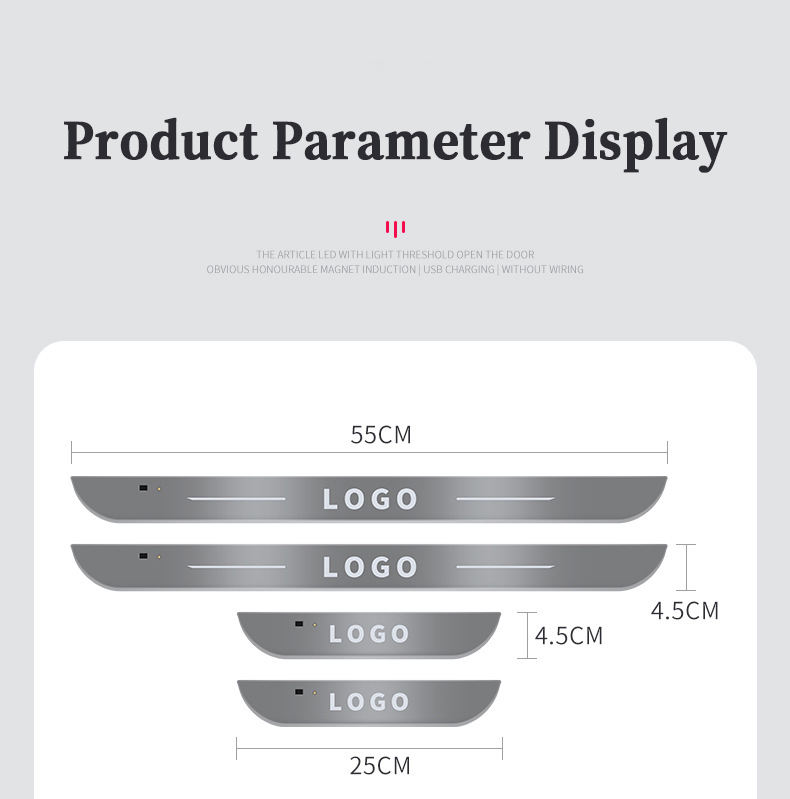 Product Parameter Display

THE ARTICLE LED WITH LIGHT THRESHOLD OPEN THE DOOR
OBVIOUS HONOURABLE MAGNET INDUCTION | USB CHARGING | WITHOUT WIRING

55CM

LOGO

LOGO

4.5CM

LOGO

4.5CM

LOGO

25CM